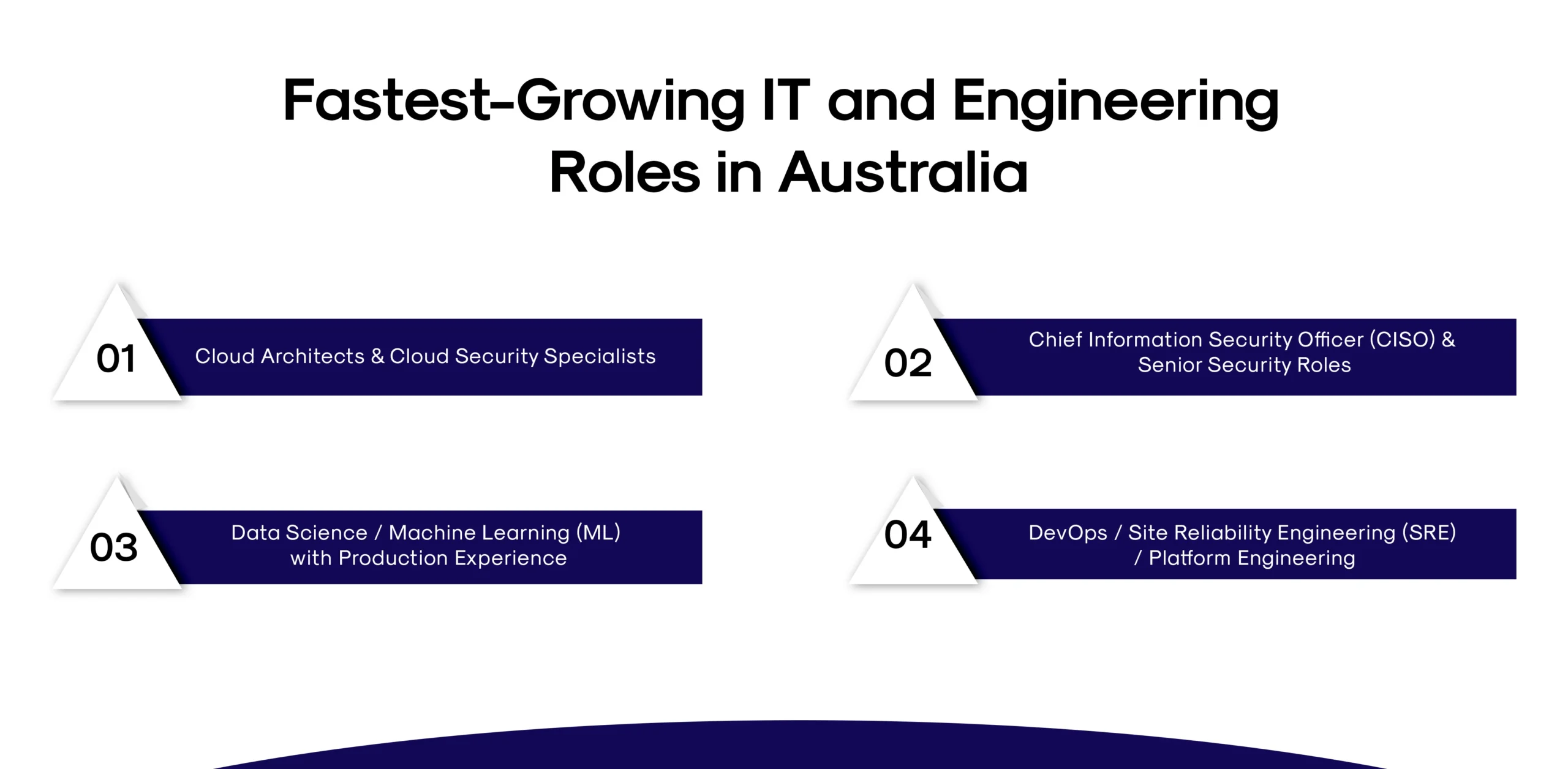 Fastest-Growing IT and Engineering Roles in Australia

01 Cloud Architects & Cloud Security Specialists

02 Chief Information Security Officer (CISO) & Senior Security Roles

03 Data Science / Machine Learning (ML) with Production Experience

04 DevOps / Site Reliability Engineering (SRE) / Platform Engineering